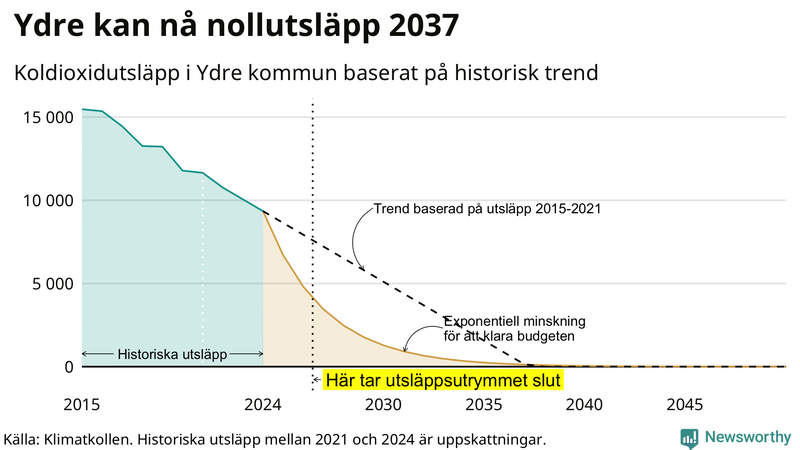 Ydre kan nå nollutsläpp 2037

Koldioxidutsläpp i Ydre kommun baserat på historisk trend

15 000
10 000
5 000
0

Trend baserad på utsläpp 2015-2021

Exponentiell minskning för att klara budgeten

Historiska utsläpp

Här tar utsläppsutrymmet slut

2015
2024
2030
2035
2040
2045

Källa: Klimatkollen. Historiska utsläpp mellan 2021 och 2024 är uppskattningar.

Newsworthy